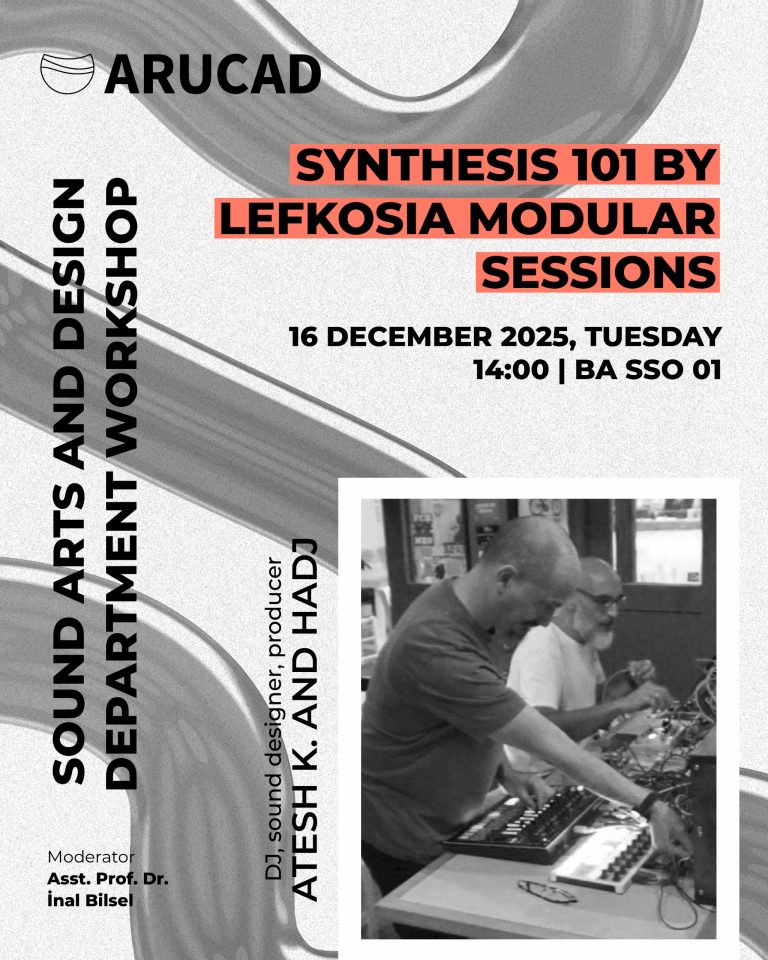 ARUCAD

SYNTHESIS 101 BY LEFKOSIA MODULAR SESSIONS

16 DECEMBER 2025, TUESDAY
14:00 | BA SSO 01

SOUND ARTS AND DESIGN DEPARTMENT WORKSHOP

DJ, sound designer, producer
ATESH K. AND HADJ

Moderator
Asst. Prof. Dr.
İnal Bilsel